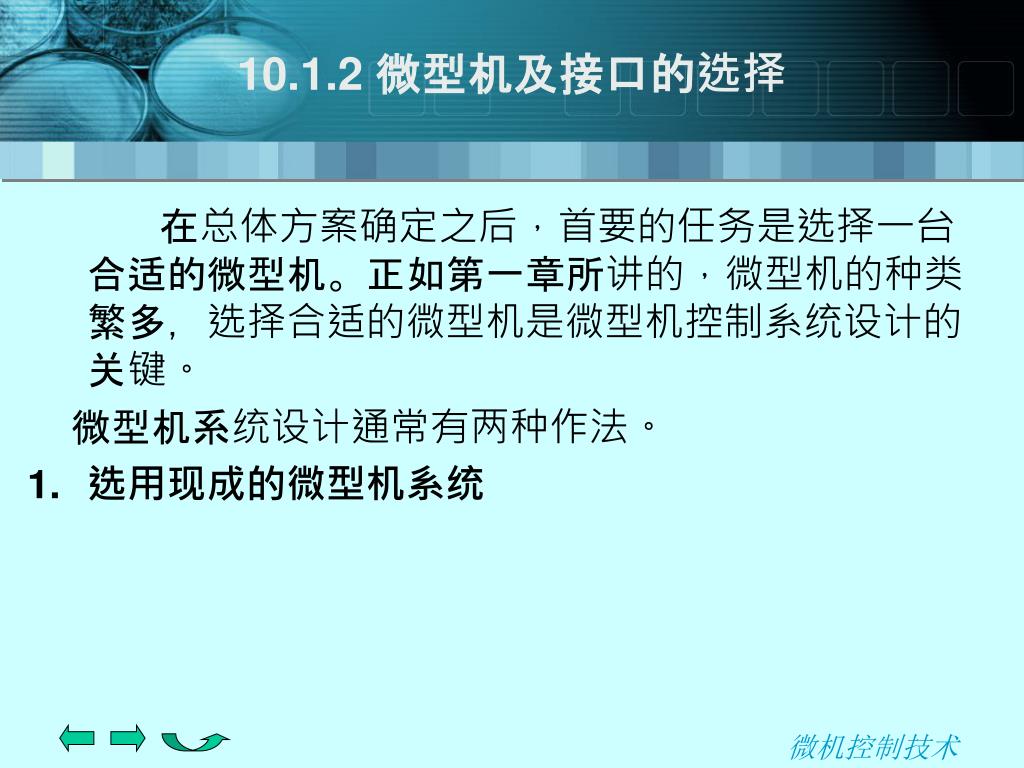 10.1.2 微型机及接口的选择

在总体方案确定之后，首要的任务是选择一台合适的微型机。正如第一章所讲的，微型机的种类繁多，选择合适的微型机是微型机控制系统设计的关键。

微型机系统设计通常有两种作法。

1. 选用现成的微型机系统

微机控制技术